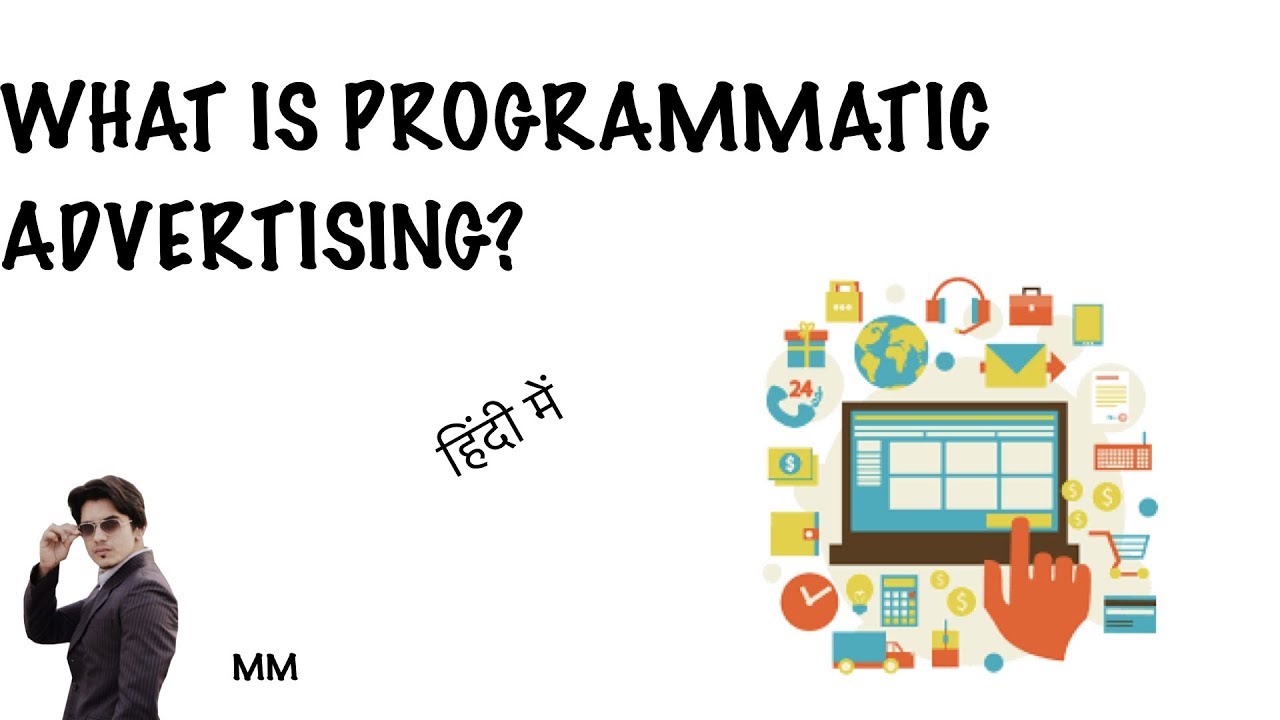 WHAT IS PROGRAMMATIC ADVERTISING?

हिंदी में

24

MM